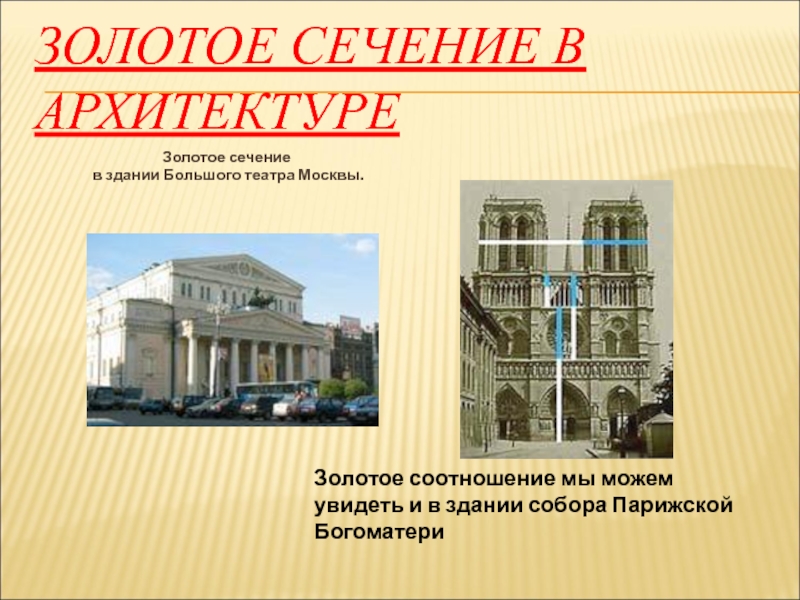 ЗОЛОТОЕ СЕЧЕНИЕ В АРХИТЕКТУРЕ

Золотое сечение
в здании Большого театра Москвы.

Золотое соотношение мы можем увидеть и в здании собора Парижской Богоматери